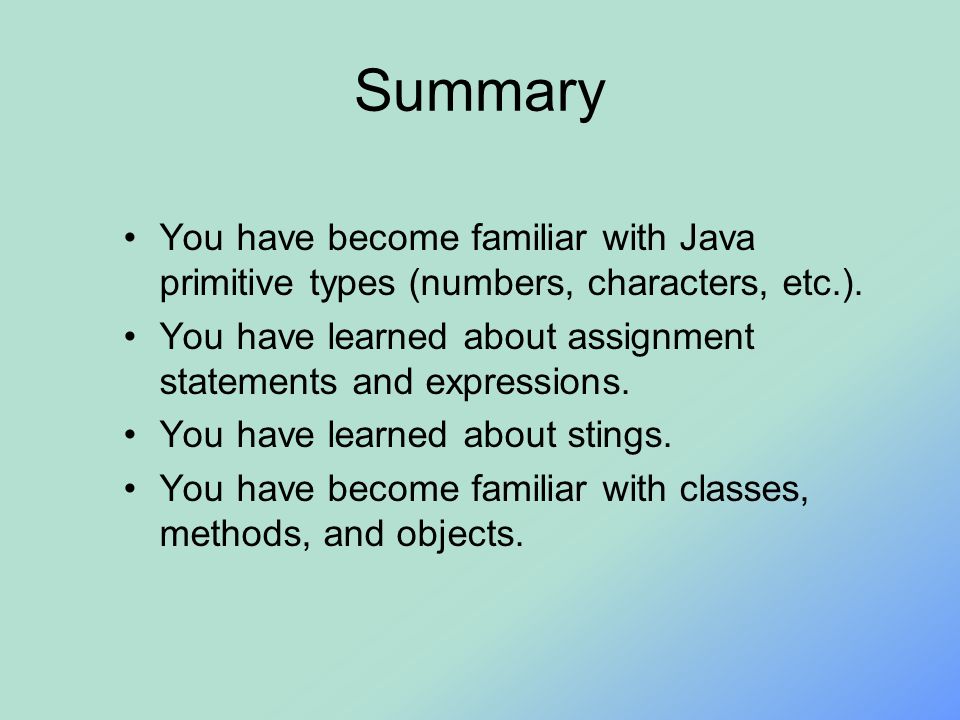 Summary

• You have become familiar with Java primitive types (numbers, characters, etc.).
• You have learned about assignment statements and expressions.
• You have learned about stings.
• You have become familiar with classes, methods, and objects.